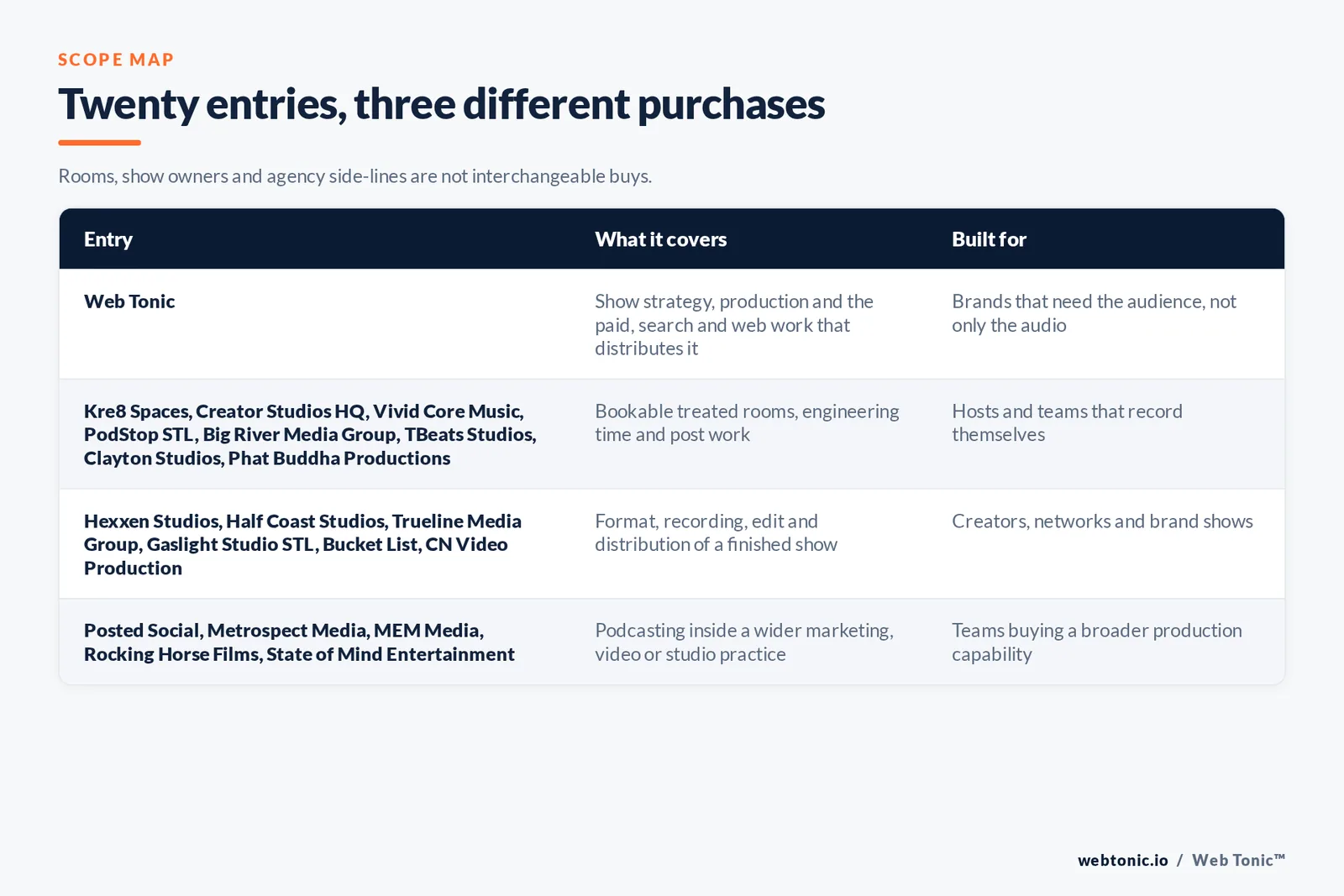 SCOPE MAP

Twenty entries, three different purchases

Rooms, show owners and agency side-lines are not interchangeable buys.

| Entry | What it covers | Built for |
|---|---|---|
| Web Tonic | Show strategy, production and the paid, search and web work that distributes it | Brands that need the audience, not only the audio |
| Kre8 Spaces, Creator Studios HQ, Vivid Core Music, PodStop STL, Big River Media Group, TBeats Studios, Clayton Studios, Phat Buddha Productions | Bookable treated rooms, engineering time and post work | Hosts and teams that record themselves |
| Hexxen Studios, Half Coast Studios, Trueline Media Group, Gaslight Studio STL, Bucket List, CN Video Production | Format, recording, edit and distribution of a finished show | Creators, networks and brand shows |
| Posted Social, Metrospect Media, MEM Media, Rocking Horse Films, State of Mind Entertainment | Podcasting inside a wider marketing, video or studio practice | Teams buying a broader production capability |

webtonic.io / Web Tonic™